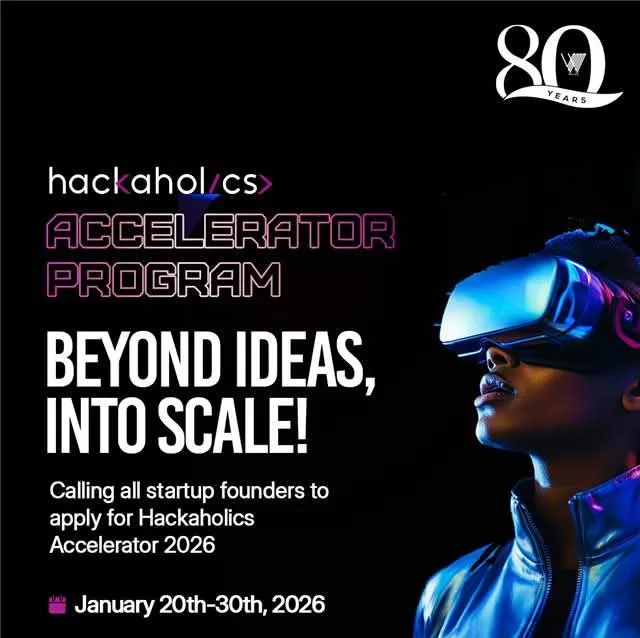 80
YEARS

hackaholics>

ACCELERATOR PROGRAM

BEYOND IDEAS, INTO SCALE!

Calling all startup founders to apply for Hackaholics Accelerator 2026

January 20th-30th, 2026